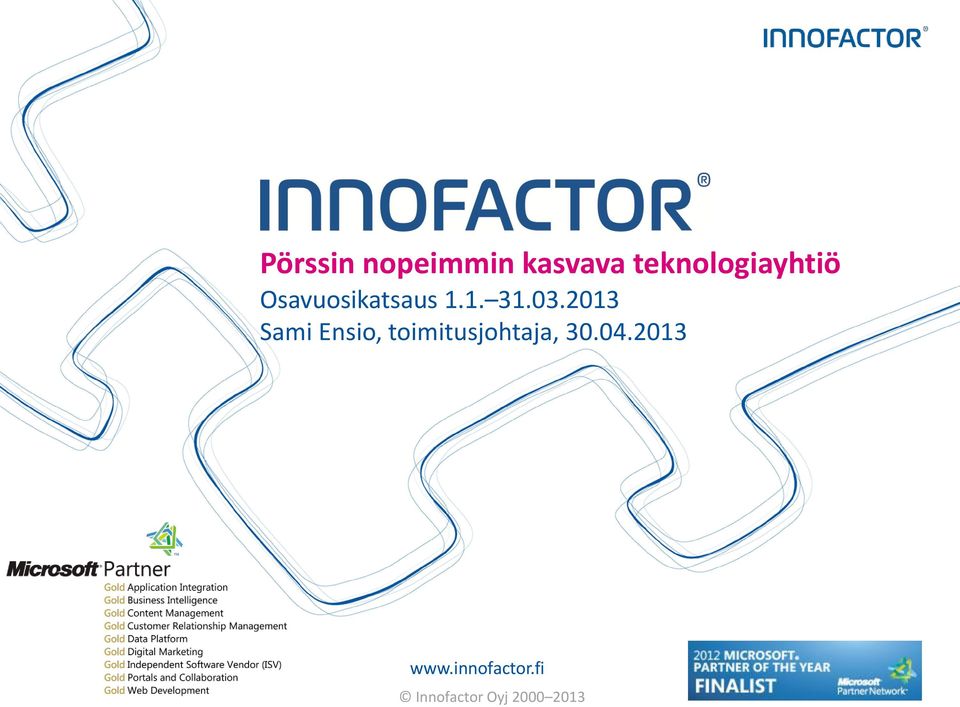 INNOFACTOR®

INNOFACTOR®

Pörssin nopeimmin kasvava teknologiayhtiö

Osavuosikatsaus 1.1.–31.03.2013

Sami Ensio, toimitusjohtaja, 30.04.2013

Microsoft Partner
Gold Application Integration
Gold Business Intelligence
Gold Content Management
Gold Customer Relationship Management
Gold Data Platform
Gold Digital Marketing
Gold Independent Software Vendor (ISV)
Gold Portals and Collaboration
Gold Web Development

www.innofactor.fi

© Innofactor Oyj 2000–2013

2012 MICROSOFT PARTNER OF THE YEAR FINALIST

Microsoft Partner Network